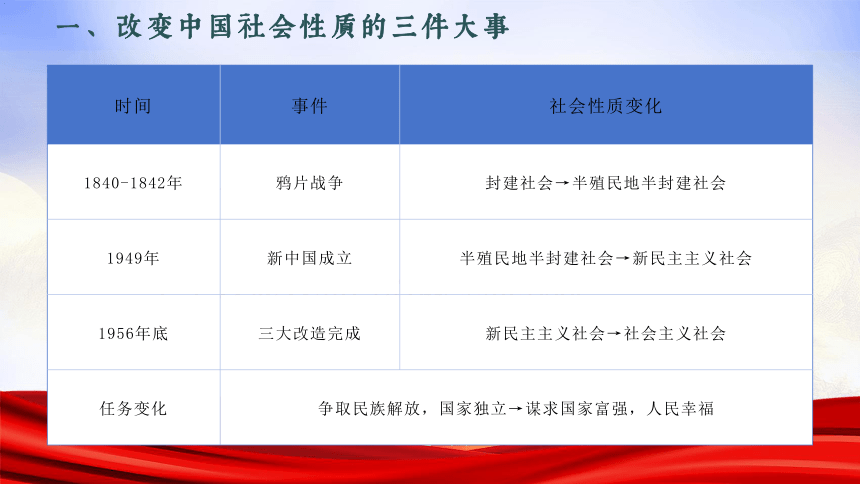 一、改变中国社会性质的三件大事

| 时间 | 事件 | 社会性质变化 |
|---|---|---|
| 1840-1842年 | 鸦片战争 | 封建社会→半殖民地半封建社会 |
| 1949年 | 新中国成立 | 半殖民地半封建社会→新民主主义社会 |
| 1956年底 | 三大改造完成 | 新民主主义社会→社会主义社会 |
| 任务变化 | 争取民族解放，国家独立→谋求国家富强，人民幸福 | |